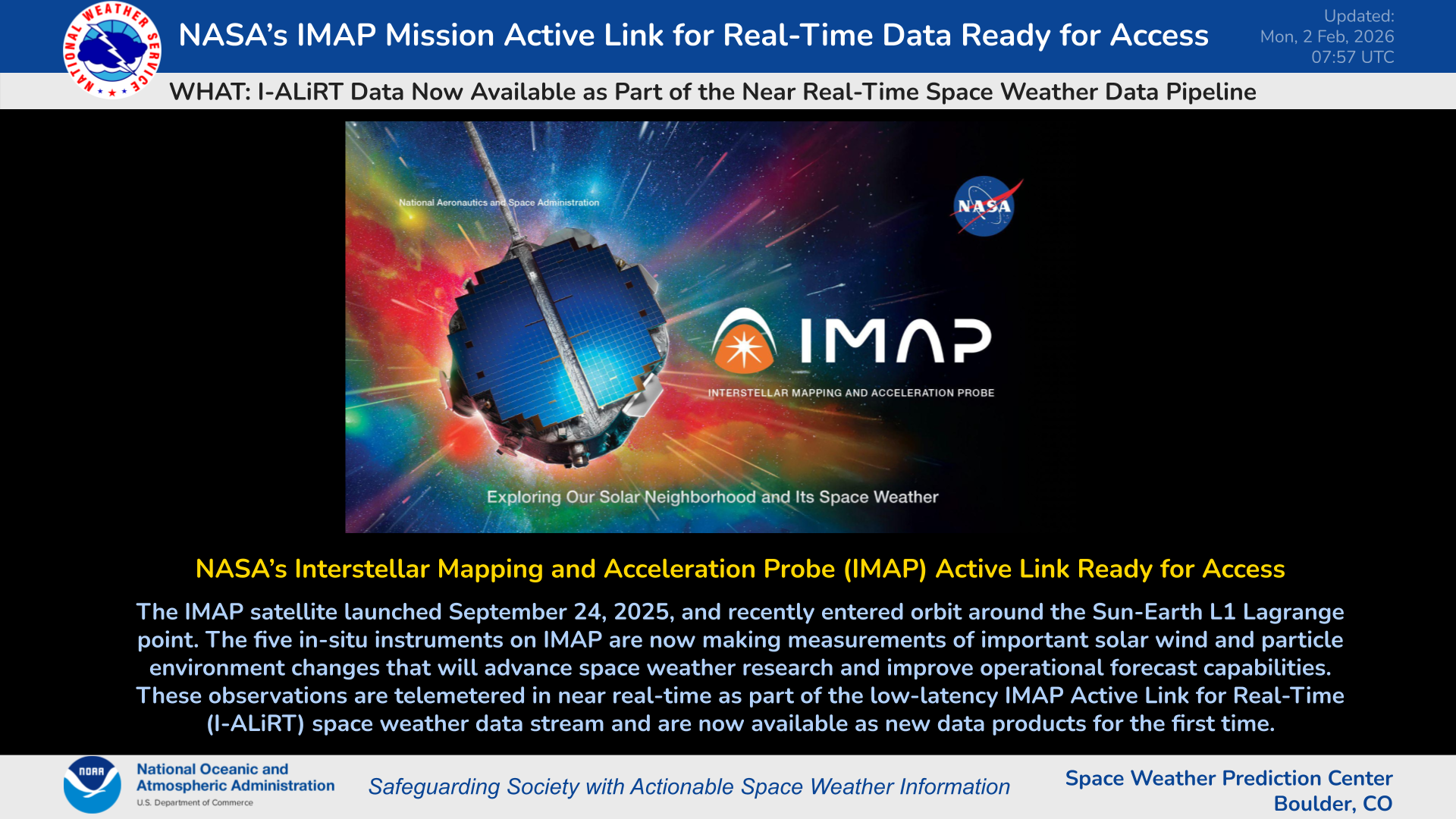 NATIONAL WEATHER SERVICE

NASA's IMAP Mission Active Link for Real-Time Data Ready for Access

Updated:
Mon, 2 Feb, 2026
07:57 UTC

WHAT: I-ALiRT Data Now Available as Part of the Near Real-Time Space Weather Data Pipeline

National Aeronautics and Space Administration

NASA

IMAP

INTERSTELLAR MAPPING AND ACCELERATION PROBE

Exploring Our Solar Neighborhood and Its Space Weather

NASA's Interstellar Mapping and Acceleration Probe (IMAP) Active Link Ready for Access

The IMAP satellite launched September 24, 2025, and recently entered orbit around the Sun-Earth L1 Lagrange point. The five in-situ instruments on IMAP are now making measurements of important solar wind and particle environment changes that will advance space weather research and improve operational forecast capabilities. These observations are telemetered in near real-time as part of the low-latency IMAP Active Link for Real-Time (I-ALiRT) space weather data stream and are now available as new data products for the first time.

NOAA

National Oceanic and Atmospheric Administration
U.S. Department of Commerce

Safeguarding Society with Actionable Space Weather Information

Space Weather Prediction Center
Boulder, CO